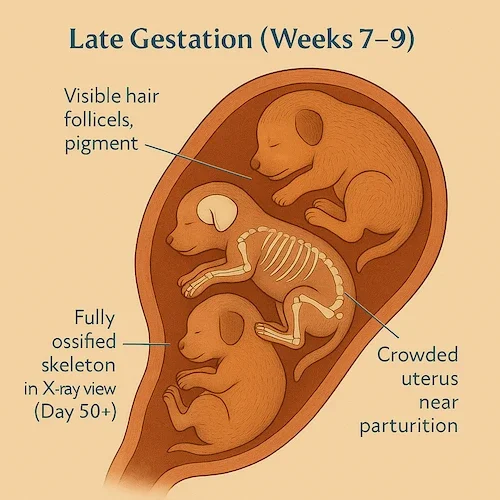 Late Gestation (Weeks 7–9)

Visible hair follicels, pigment

Fully ossified skeleton in X-ray view (Day 50+)

Crowded uterus near parturition